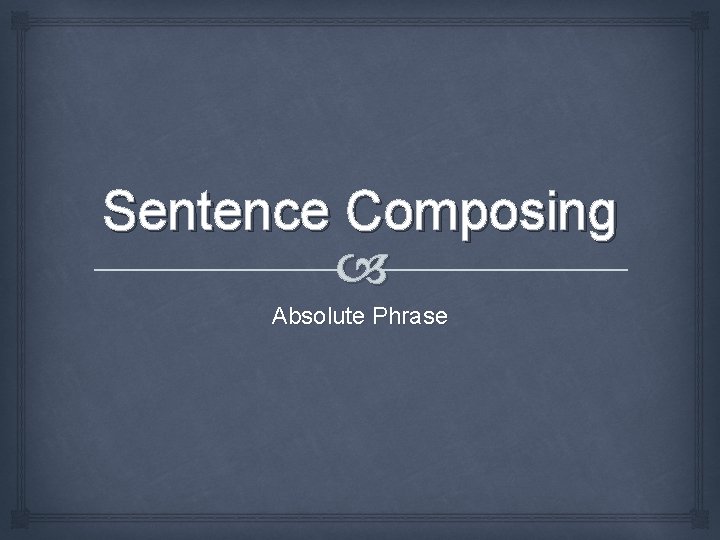 Sentence Composing

Absolute Phrase